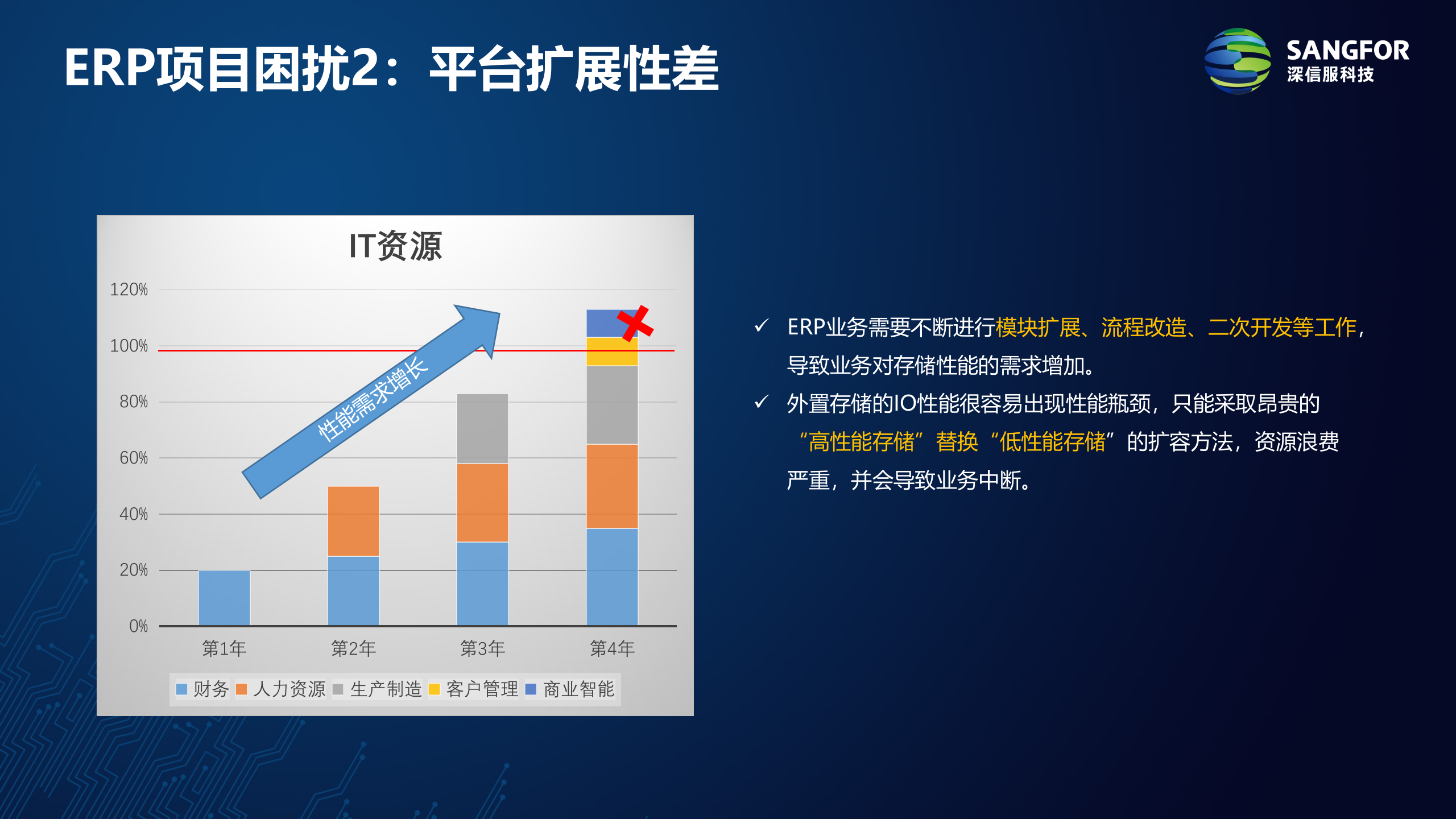 ERP项目困扰2：平台扩展性差

SANGFOR
深信服科技

IT资源

120%
100%
80%
60%
40%
20%
0%

性能需求增长

第1年 第2年 第3年 第4年

财务 人力资源 生产制造 客户管理 商业智能

✓ ERP业务需要不断进行模块扩展、流程改造、二次开发等工作，导致业务对存储性能的需求增加。
✓ 外置存储的IO性能很容易出现性能瓶颈，只能采取昂贵的“高性能存储”替换“低性能存储”的扩容方法，资源浪费严重，并会导致业务中断。